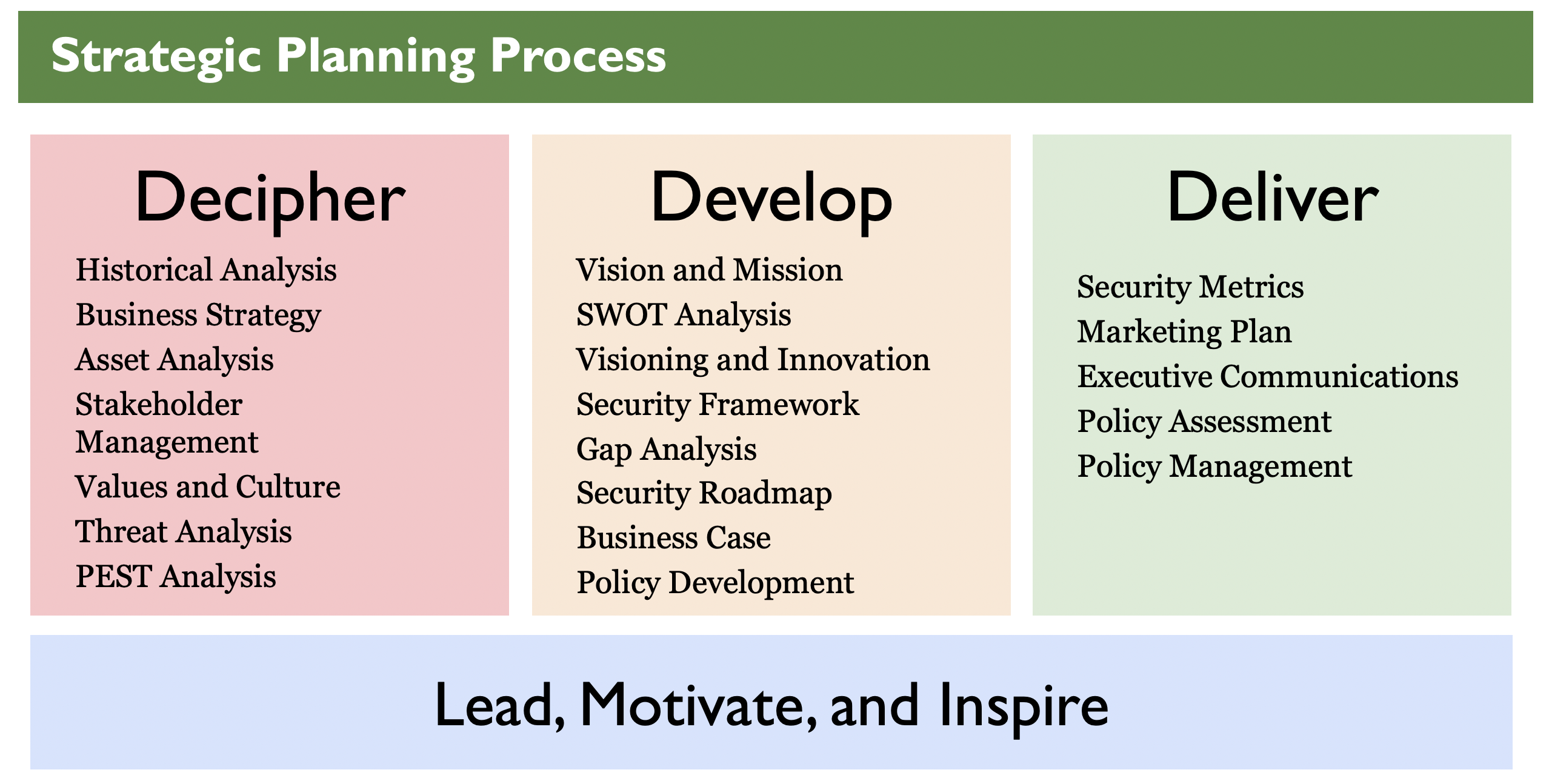 Strategic Planning Process

Decipher

Historical Analysis
Business Strategy
Asset Analysis
Stakeholder Management
Values and Culture
Threat Analysis
PEST Analysis

Develop

Vision and Mission
SWOT Analysis
Visioning and Innovation
Security Framework
Gap Analysis
Security Roadmap
Business Case
Policy Development

Deliver

Security Metrics
Marketing Plan
Executive Communications
Policy Assessment
Policy Management

Lead, Motivate, and Inspire